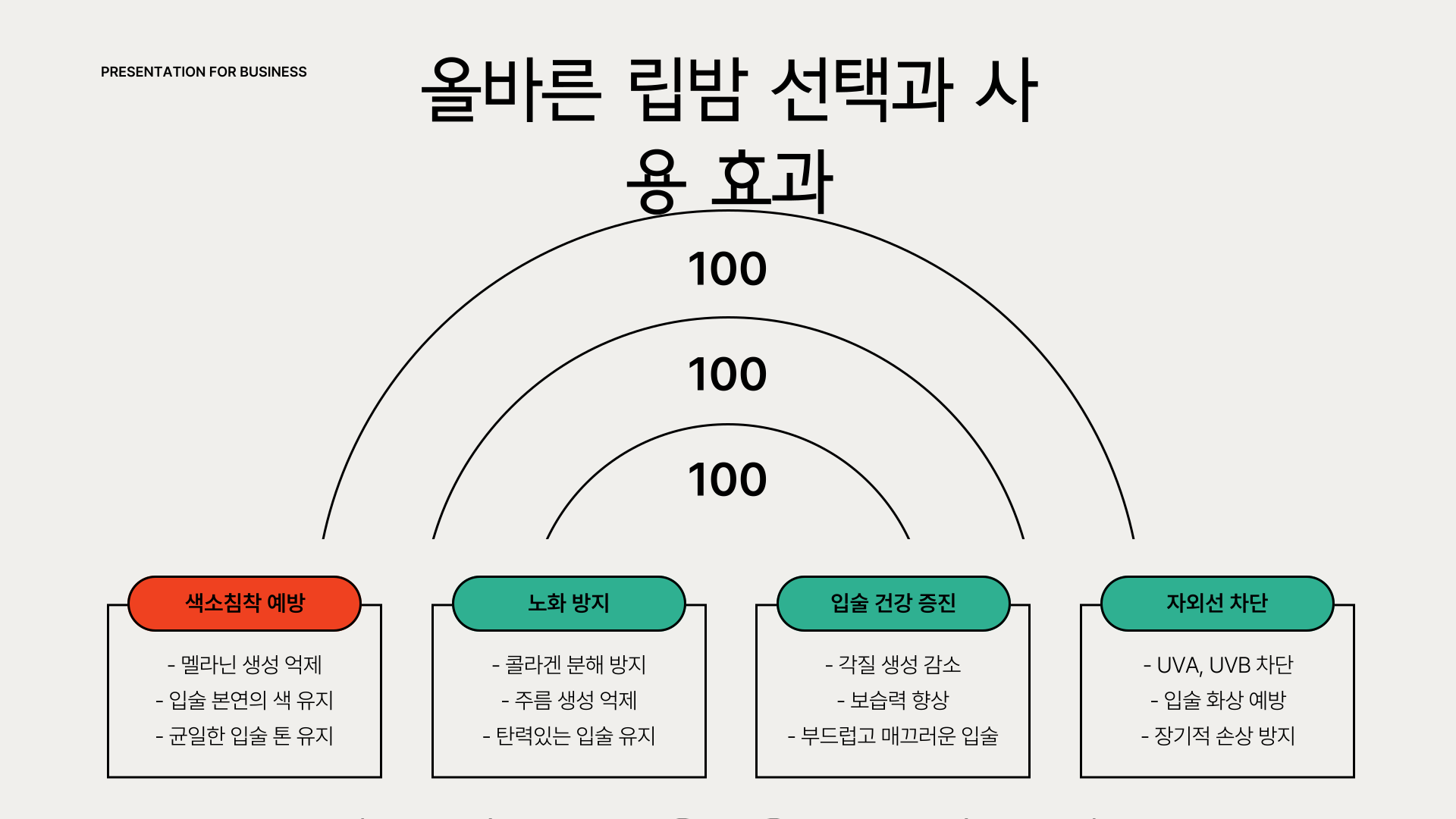 PRESENTATION FOR BUSINESS

올바른 립밤 선택과 사용 효과

100

100

100

색소침착 예방

- 멜라닌 생성 억제
- 입술 본연의 색 유지
- 균일한 입술 톤 유지

노화 방지

- 콜라겐 분해 방지
- 주름 생성 억제
- 탄력있는 입술 유지

입술 건강 증진

- 각질 생성 감소
- 보습력 향상
- 부드럽고 매끄러운 입술

자외선 차단

- UVA, UVB 차단
- 입술 화상 예방
- 장기적 손상 방지